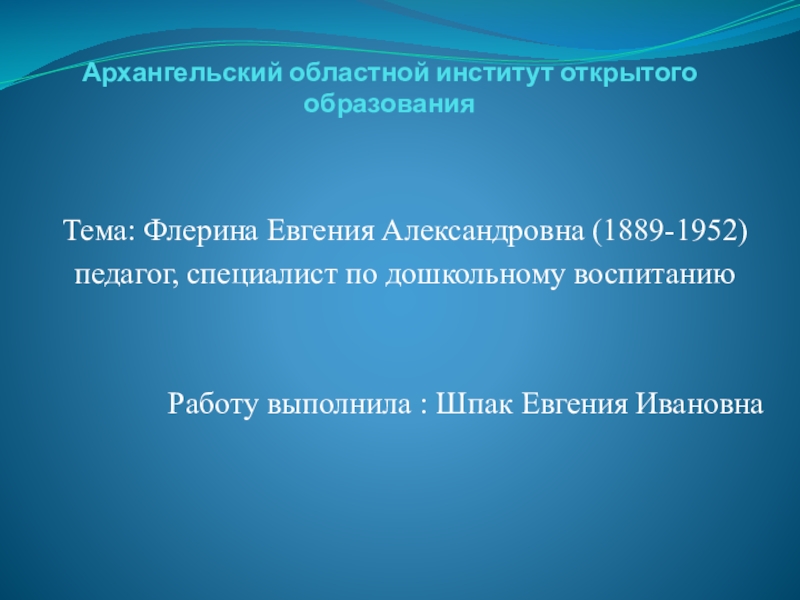 Архангельский областной институт открытого образования

Тема: Флерина Евгения Александровна (1889-1952) педагог, специалист по дошкольному воспитанию

Работу выполнила : Шпак Евгения Ивановна